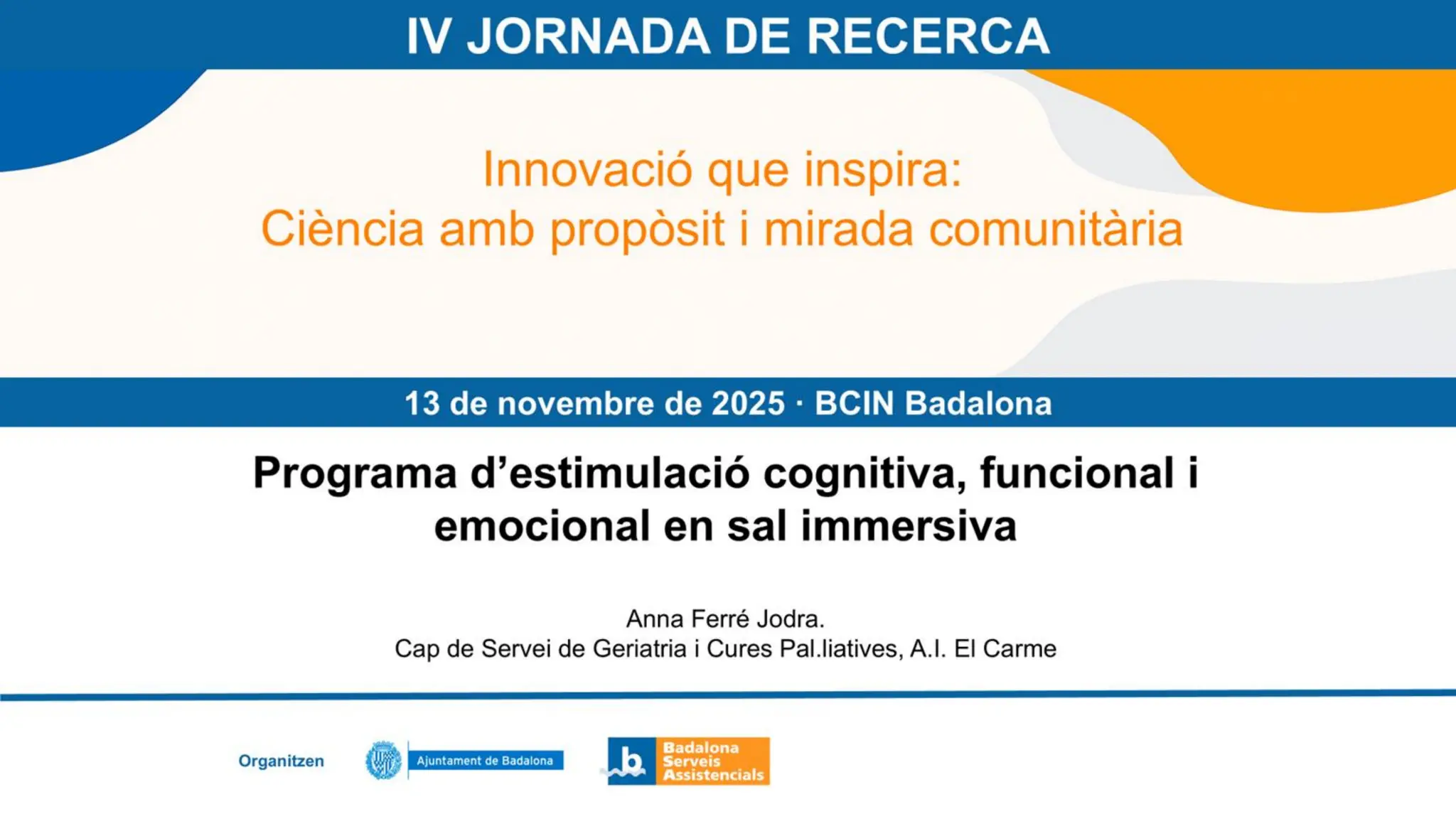 IV JORNADA DE RECERCA

Innovació que inspira:
Ciència amb propòsit i mirada comunitària

13 de novembre de 2025 · BCIN Badalona

Programa d'estimulació cognitiva, funcional i emocional en sal immersiva

Anna Ferré Jodra.
Cap de Servei de Geriatria i Cures Pal.liatives, A.I. El Carme

Organitzen

Ajuntament de Badalona

b Badalona Serveis Assistencials